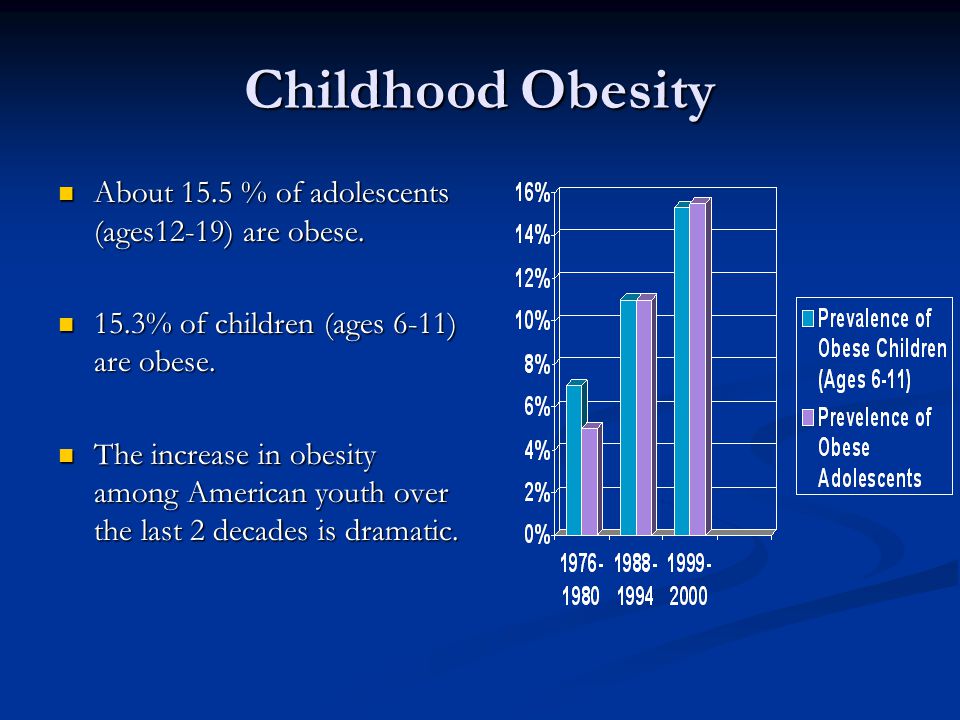 Childhood Obesity

About 15.5 % of adolescents (ages12-19) are obese.

15.3% of children (ages 6-11) are obese.

The increase in obesity among American youth over the last 2 decades is dramatic.

16%
14%
12%
10%
8%
6%
4%
2%
0%

1976-1980
1988-1994
1999-2000

Prevalence of Obese Children (Ages 6-11)
Prevelence of Obese Adolescents